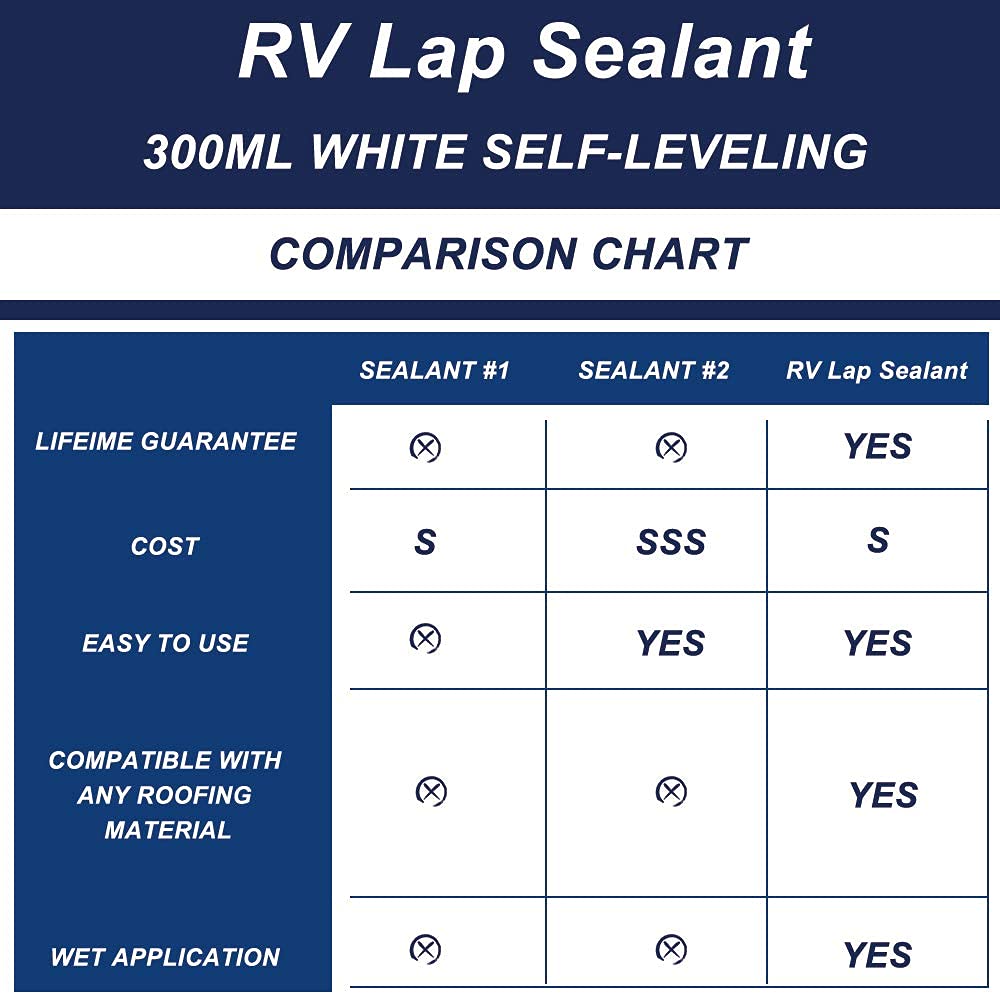 RV Lap Sealant

300ML WHITE SELF-LEVELING

COMPARISON CHART

| | SEALANT #1 | SEALANT #2 | RV Lap Sealant |
|---|---|---|---|
| LIFEIME GUARANTEE | ⊗ | ⊗ | YES |
| COST | S | SSS | S |
| EASY TO USE | ⊗ | YES | YES |
| COMPATIBLE WITH ANY ROOFING MATERIAL | ⊗ | ⊗ | YES |
| WET APPLICATION | ⊗ | ⊗ | YES |